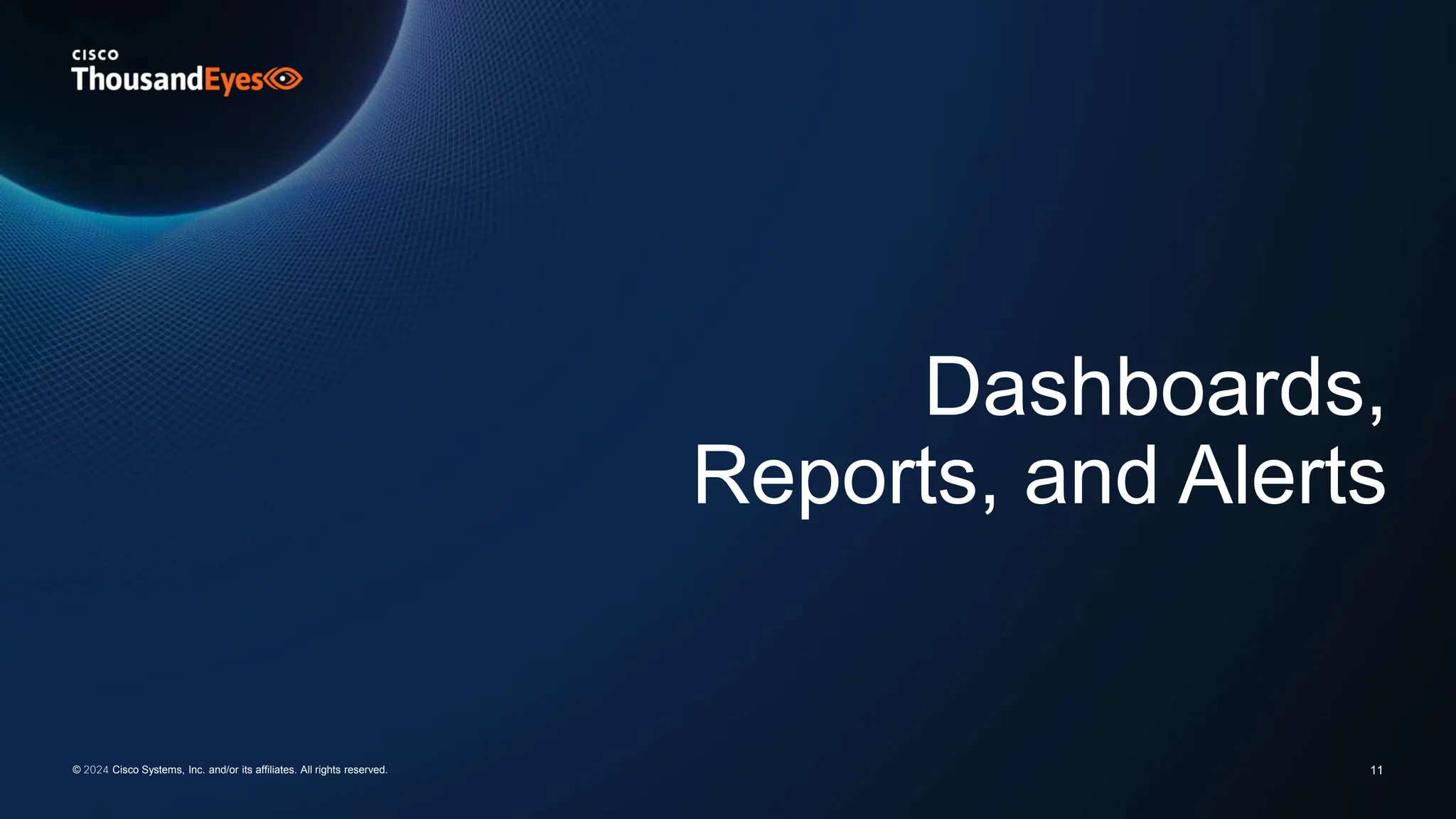 CISCO
ThousandEyes

Dashboards, Reports, and Alerts

© 2024 Cisco Systems, Inc. and/or its affiliates. All rights reserved.

11